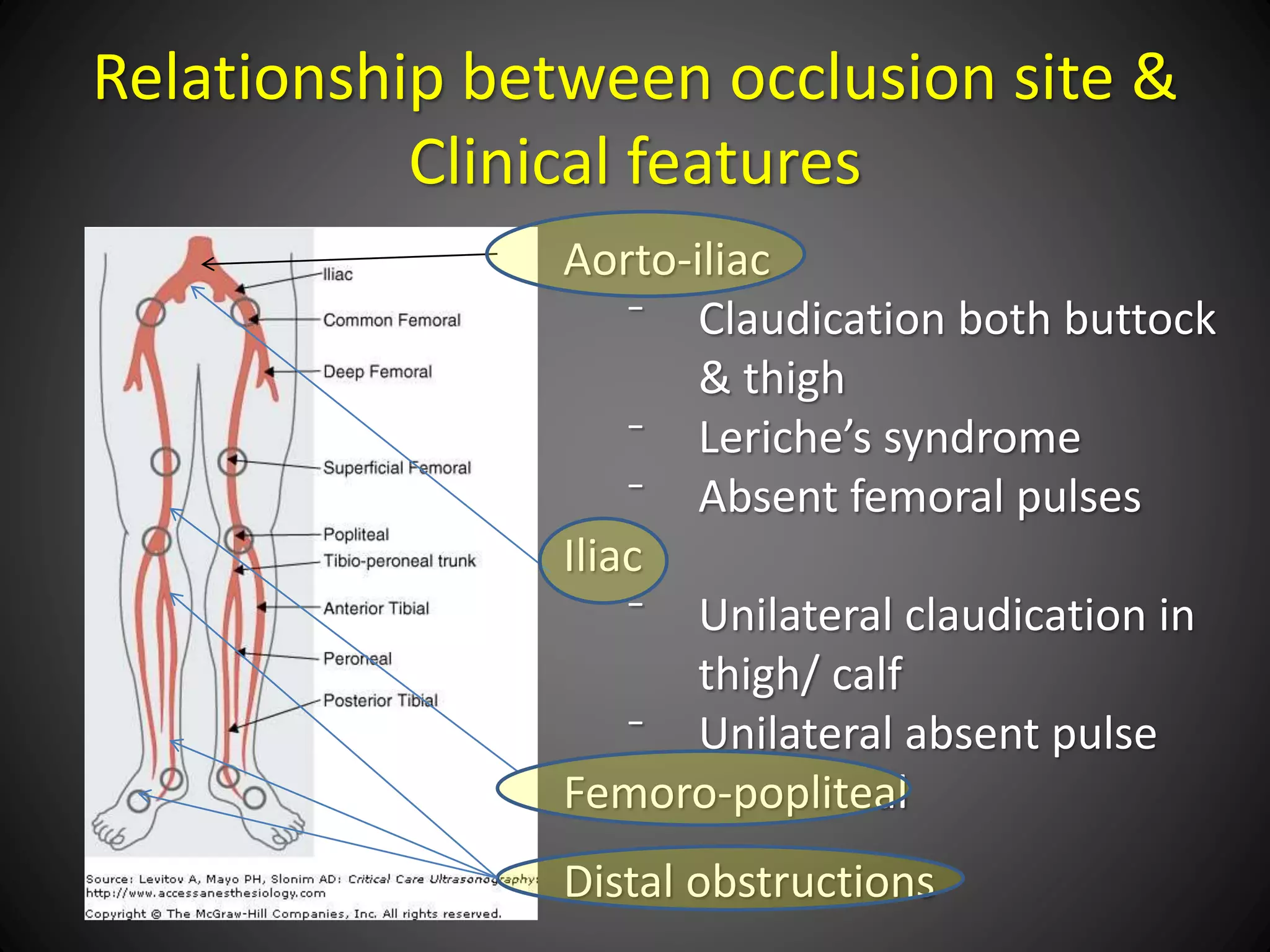 Relationship between occlusion site & Clinical features

Iliac
Common Femoral
Deep Femoral
Superficial Femoral
Popliteal
Tibio-peroneal trunk
Anterior Tibial
Peroneal
Posterior Tibial

Source: Levitov A, Mayo PH, Slonim AD: Critical Care Ultrasonography: http://www.accessanesthesiology.com
Copyright © The McGraw-Hill Companies, Inc. All rights reserved.

Aorto-iliac
- Claudication both buttock & thigh
- Leriche's syndrome
- Absent femoral pulses

Iliac
- Unilateral claudication in thigh/ calf
- Unilateral absent pulse

Femoro-popliteal

Distal obstructions